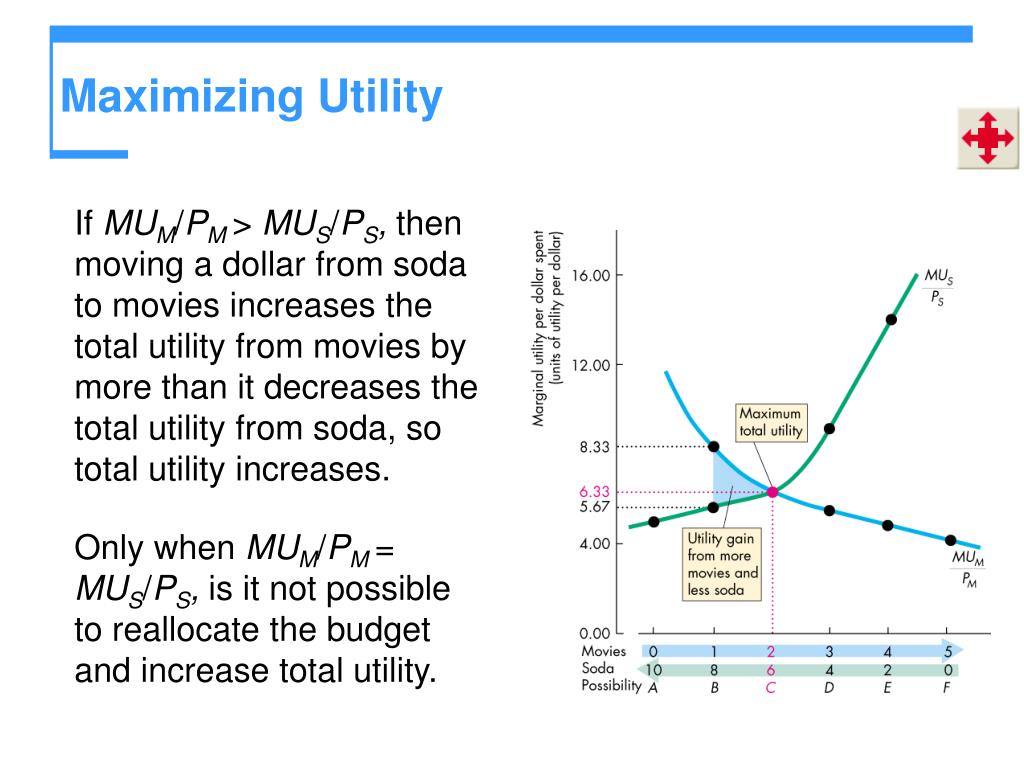 Maximizing Utility

If $MU_M/P_M > MU_S/P_S$, then moving a dollar from soda to movies increases the total utility from movies by more than it decreases the total utility from soda, so total utility increases.

Only when $MU_M/P_M = MU_S/P_S$, is it not possible to reallocate the budget and increase total utility.

Marginal utility per dollar spent (units of utility per dollar)

16.00
12.00
8.33
6.33
5.67
4.00
0.00

$\frac{MU_S}{P_S}$

$\frac{MU_M}{P_M}$

Maximum total utility

Utility gain from more movies and less soda

| Movies | 0 | 1 | 2 | 3 | 4 | 5 |
|---|---|---|---|---|---|---|
| Soda | 10 | 8 | 6 | 4 | 2 | 0 |
| Possibility | A | B | C | D | E | F |